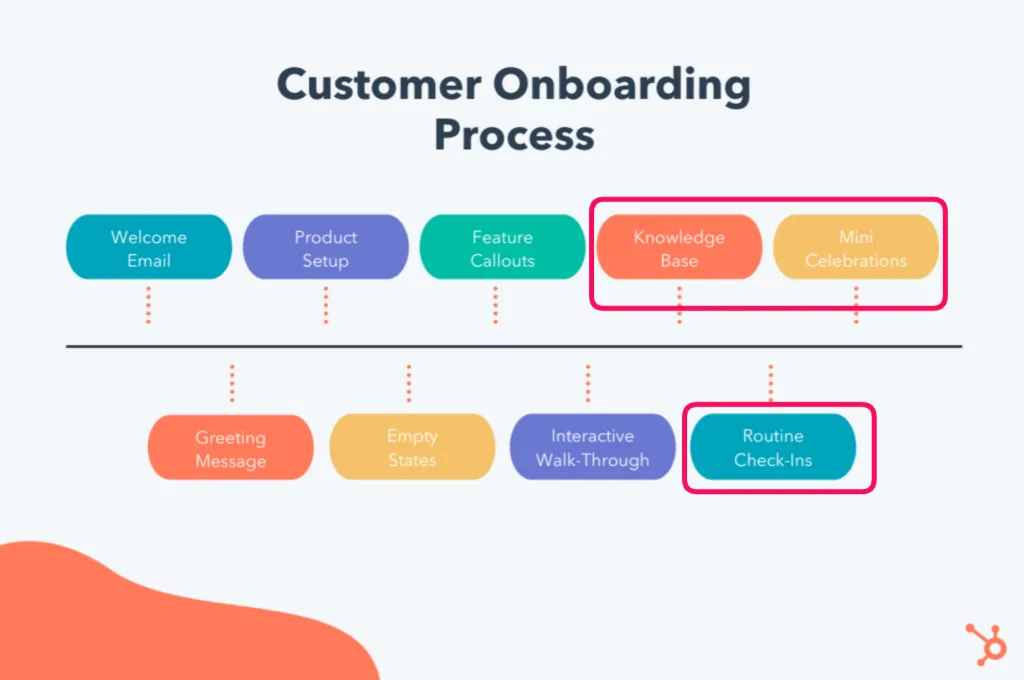 Customer Onboarding Process

Welcome Email

Product Setup

Feature Callouts

Knowledge Base

Mini Celebrations

Greeting Message

Empty States

Interactive Walk-Through

Routine Check-Ins